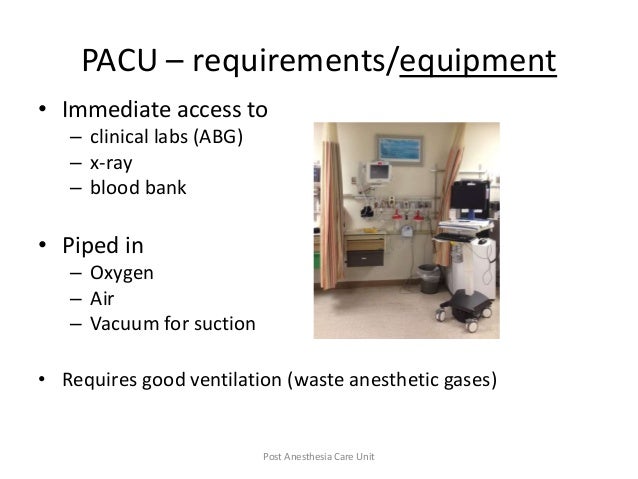 PACU – requirements/equipment

• Immediate access to
– clinical labs (ABG)
– x-ray
– blood bank

• Piped in
– Oxygen
– Air
– Vacuum for suction

• Requires good ventilation (waste anesthetic gases)

Post Anesthesia Care Unit